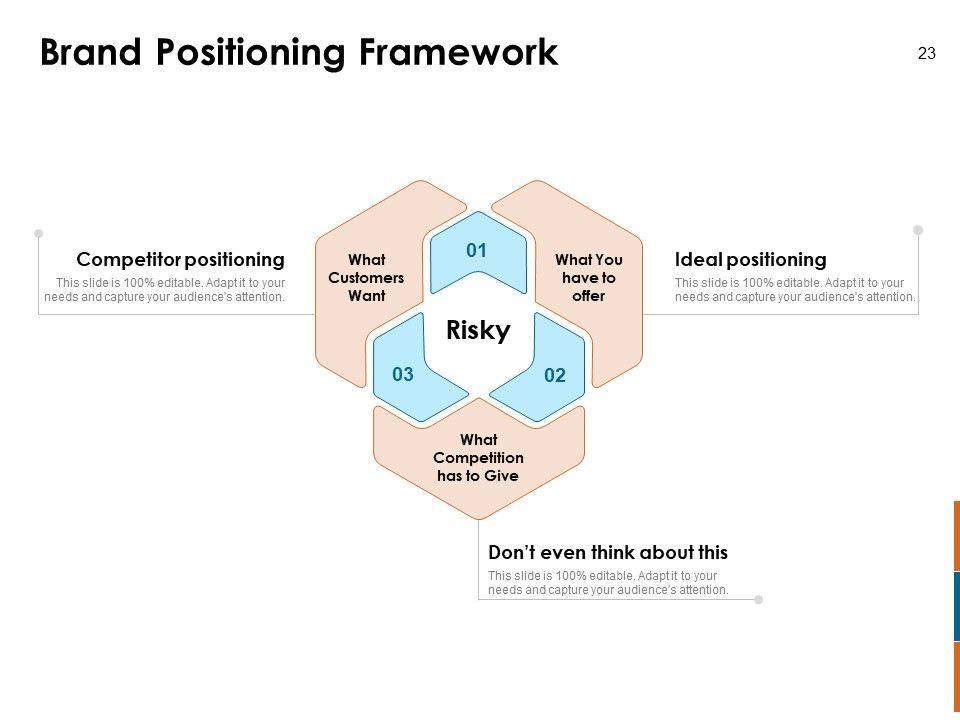 Brand Positioning Framework

23

Competitor positioning
This slide is 100% editable. Adapt it to your needs and capture your audience's attention.

What Customers Want

01

What You have to offer

Ideal positioning
This slide is 100% editable. Adapt it to your needs and capture your audience's attention.

Risky

03

02

What Competition has to Give

Don't even think about this
This slide is 100% editable. Adapt it to your needs and capture your audience's attention.